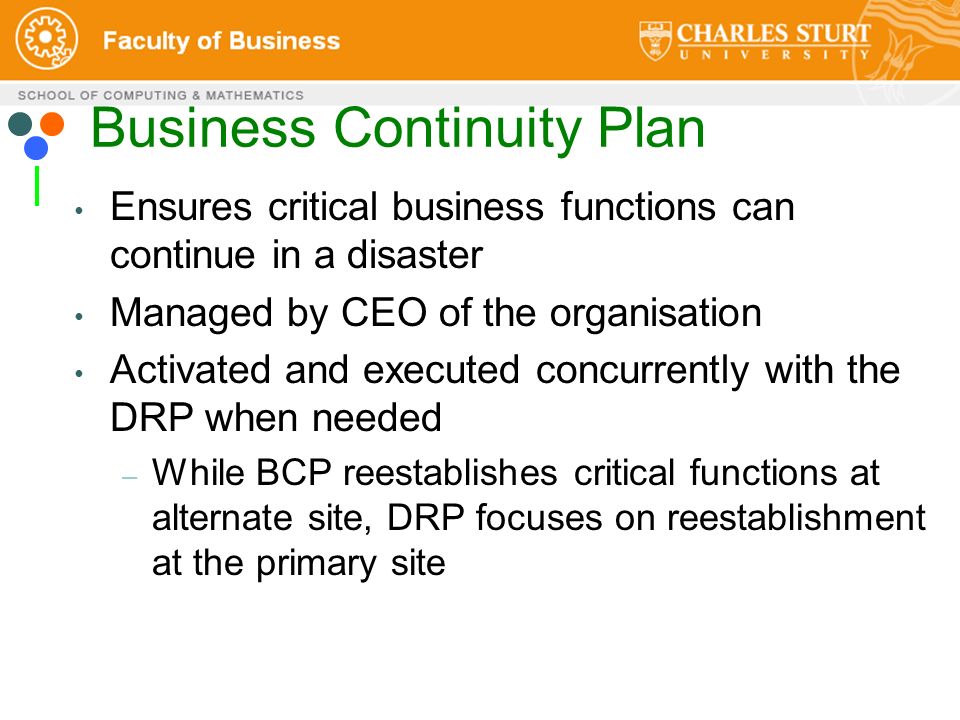 Faculty of Business

CHARLES STURT
UNIVERSITY

SCHOOL OF COMPUTING & MATHEMATICS

Business Continuity Plan

• Ensures critical business functions can continue in a disaster

• Managed by CEO of the organisation

• Activated and executed concurrently with the DRP when needed

– While BCP reestablishes critical functions at alternate site, DRP focuses on reestablishment at the primary site